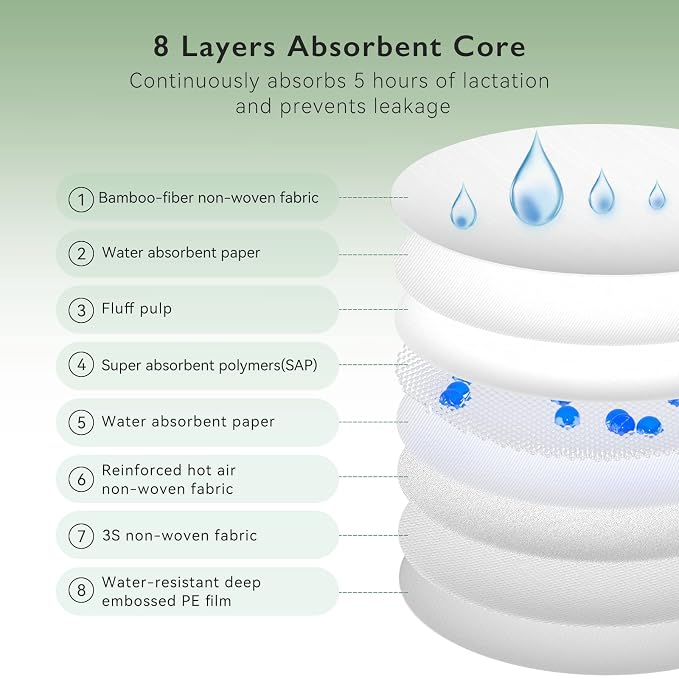 8 Layers Absorbent Core

Continuously absorbs 5 hours of lactation and prevents leakage

1 Bamboo-fiber non-woven fabric

2 Water absorbent paper

3 Fluff pulp

4 Super absorbent polymers(SAP)

5 Water absorbent paper

6 Reinforced hot air non-woven fabric

7 3S non-woven fabric

8 Water-resistant deep embossed PE film